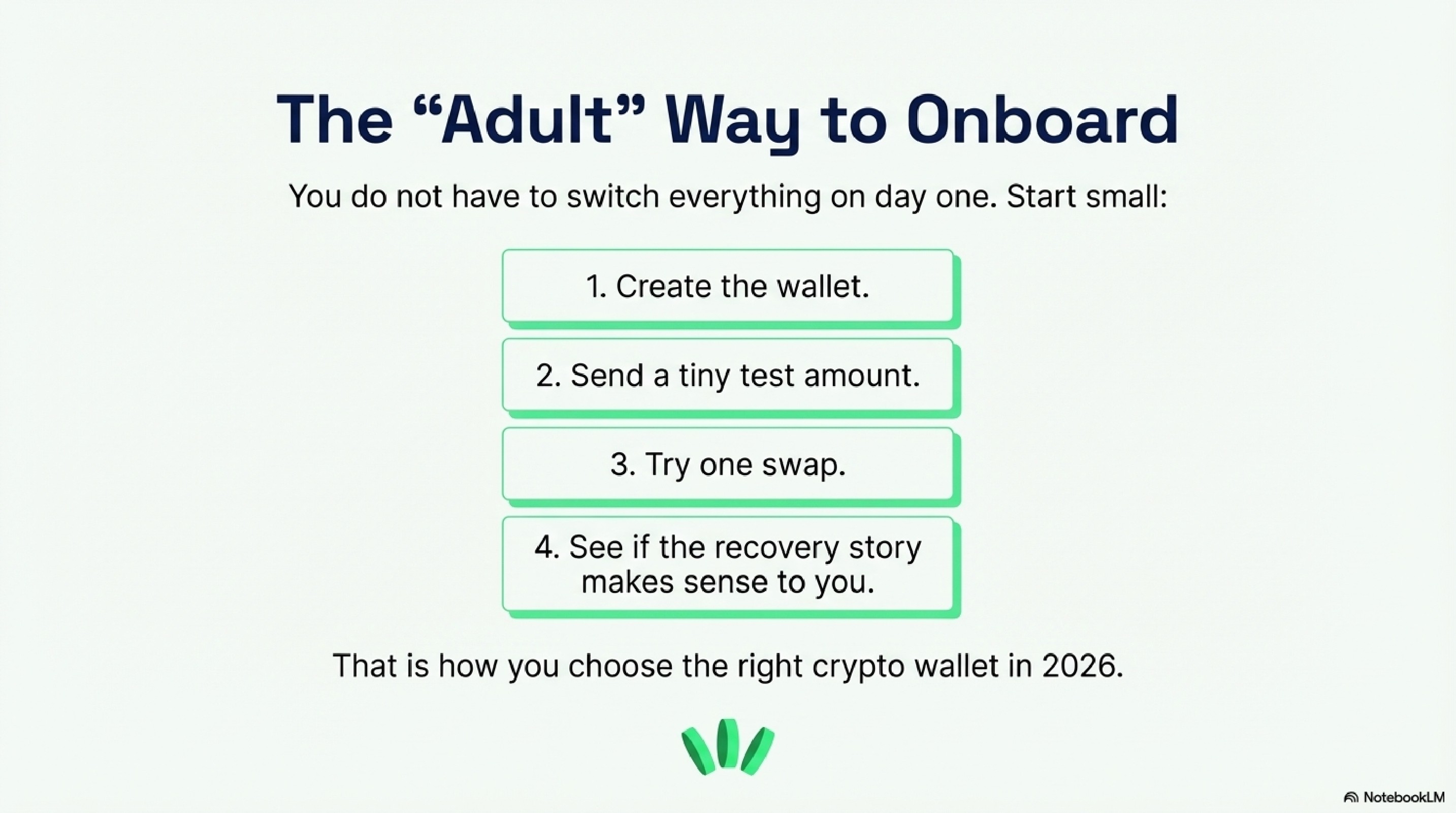 The “Adult” Way to Onboard

You do not have to switch everything on day one. Start small:

1. Create the wallet.

2. Send a tiny test amount.

3. Try one swap.

4. See if the recovery story makes sense to you.

That is how you choose the right crypto wallet in 2026.

NotebookLM